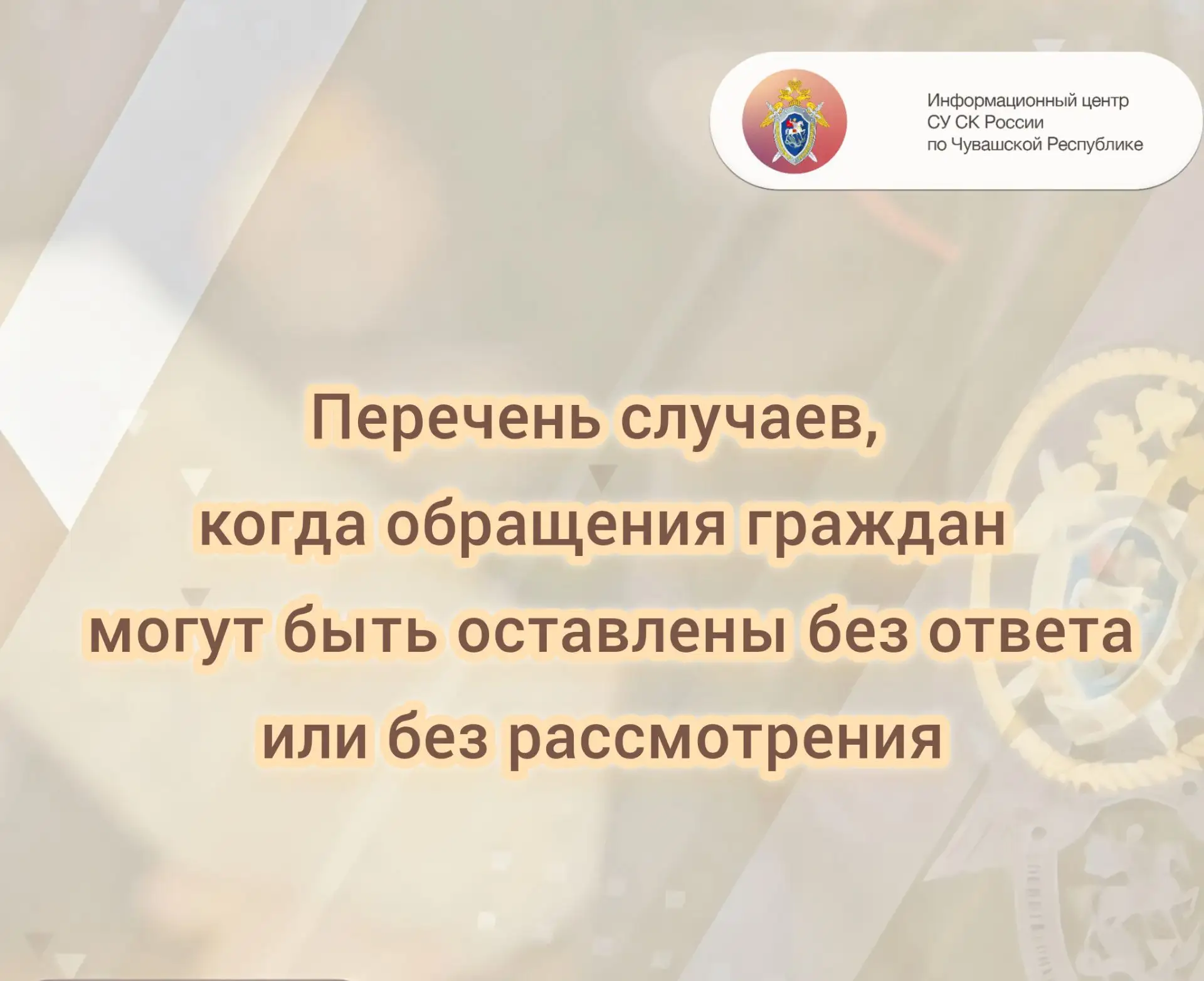 Информационный центр
СУ СК России
по Чувашской Республике

Перечень случаев,
когда обращения граждан
могут быть оставлены без ответа
или без рассмотрения